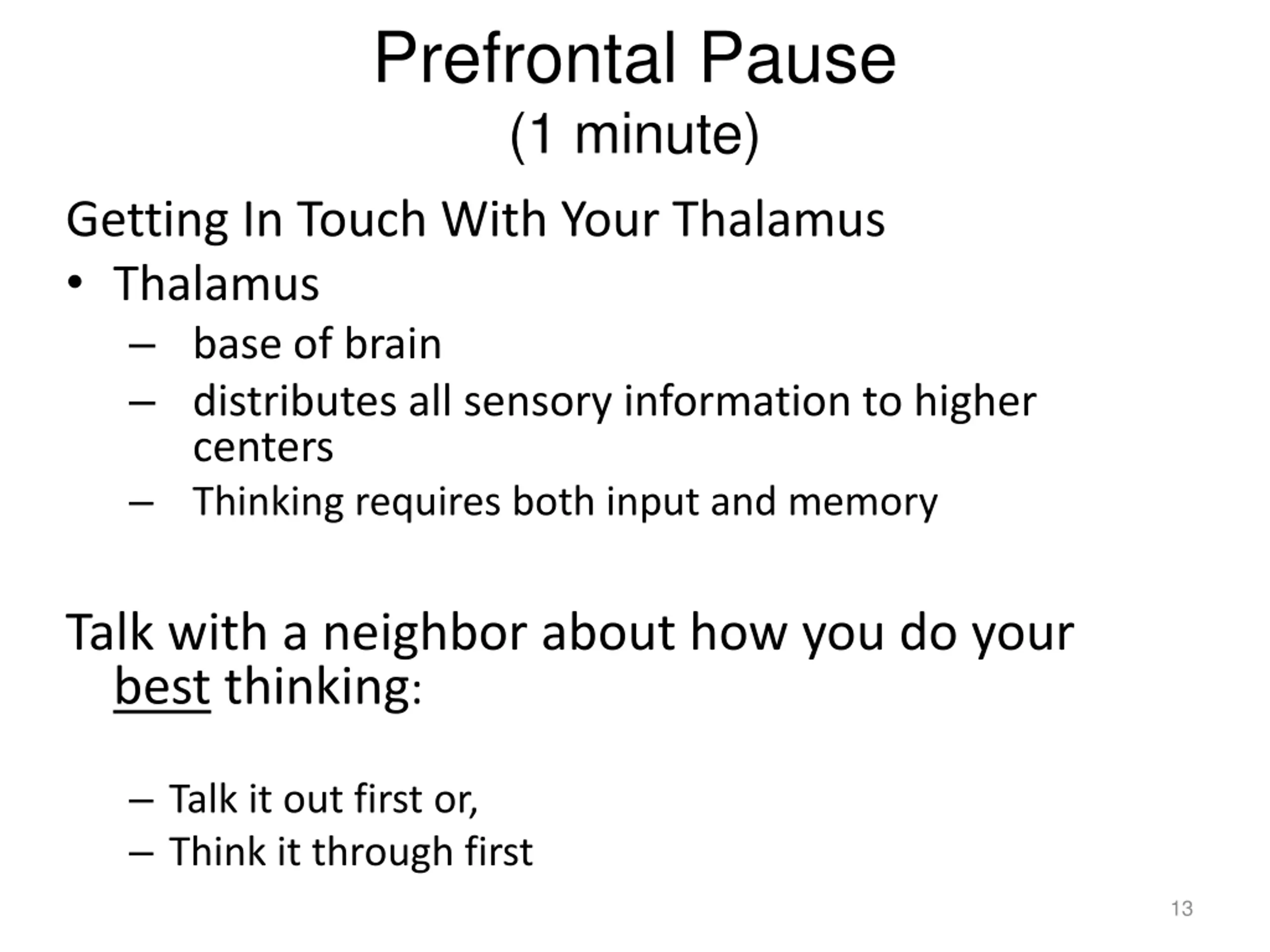 Prefrontal Pause
(1 minute)

Getting In Touch With Your Thalamus

• Thalamus
  – base of brain
  – distributes all sensory information to higher centers
  – Thinking requires both input and memory

Talk with a neighbor about how you do your best thinking:

– Talk it out first or,
– Think it through first

13